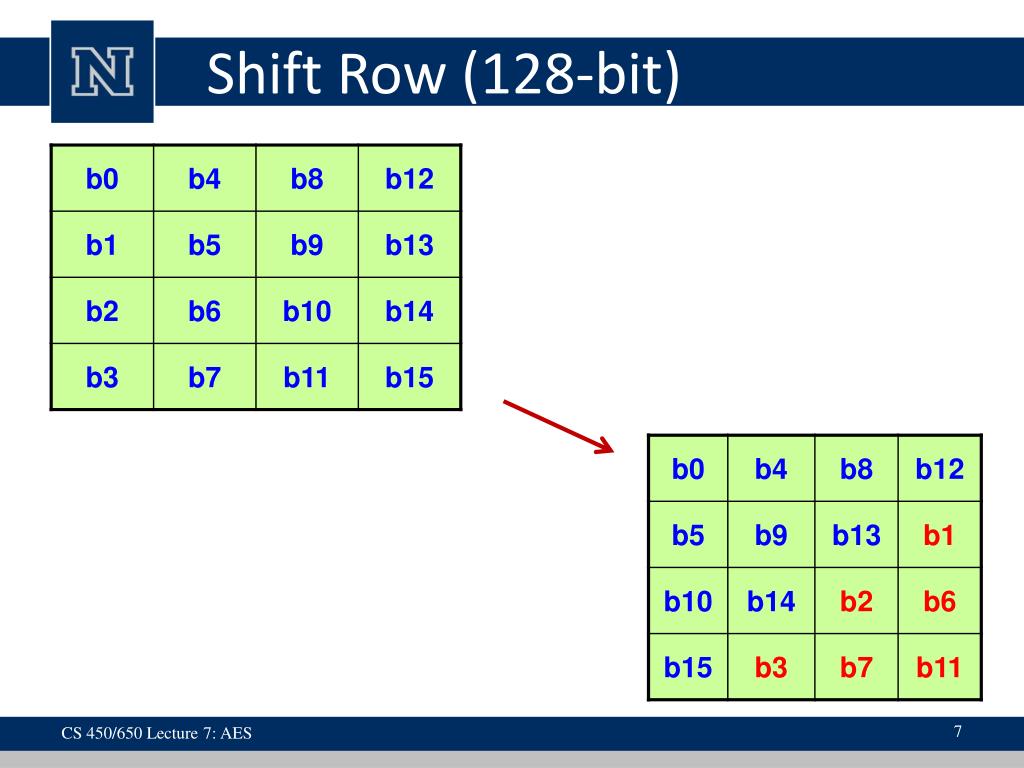 N

Shift Row (128-bit)

| b0 | b4 | b8 | b12 |
|---|---|---|---|
| b1 | b5 | b9 | b13 |
| b2 | b6 | b10 | b14 |
| b3 | b7 | b11 | b15 |

| b0 | b4 | b8 | b12 |
|---|---|---|---|
| b5 | b9 | b13 | b1 |
| b10 | b14 | b2 | b6 |
| b15 | b3 | b7 | b11 |

CS 450/650 Lecture 7: AES

7